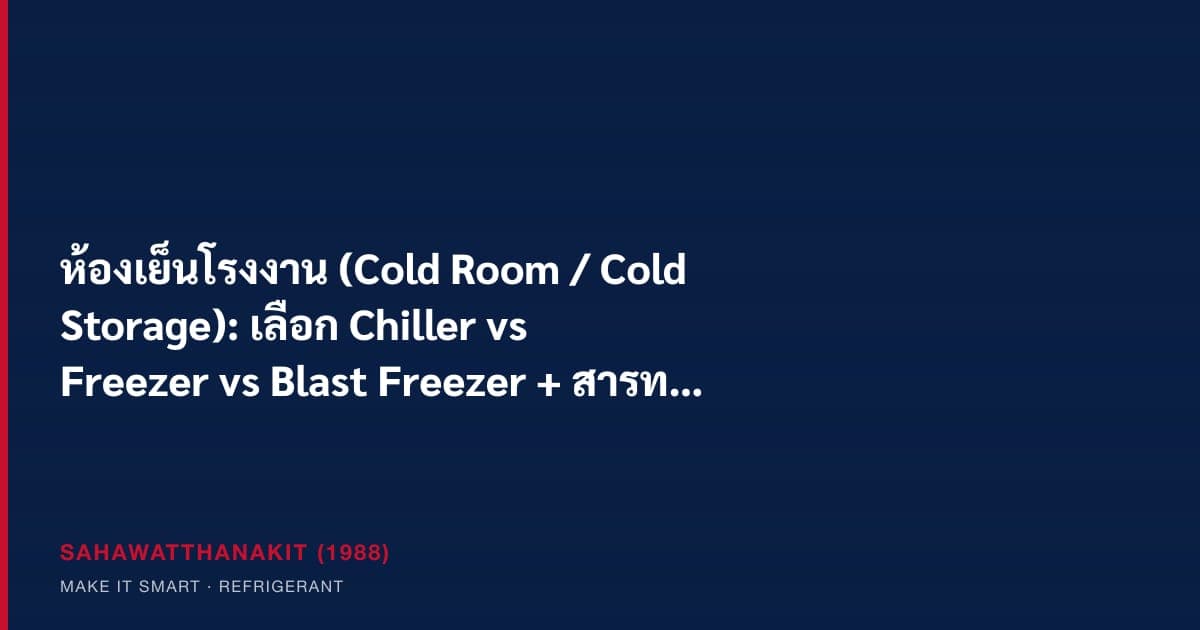 ห้องเย็นโรงงาน (Cold Room / Cold Storage): เลือก Chiller vs Freezer vs Blast Freezer + สารท...

SAHAWATTHANAKIT (1988)

MAKE IT SMART · REFRIGERANT